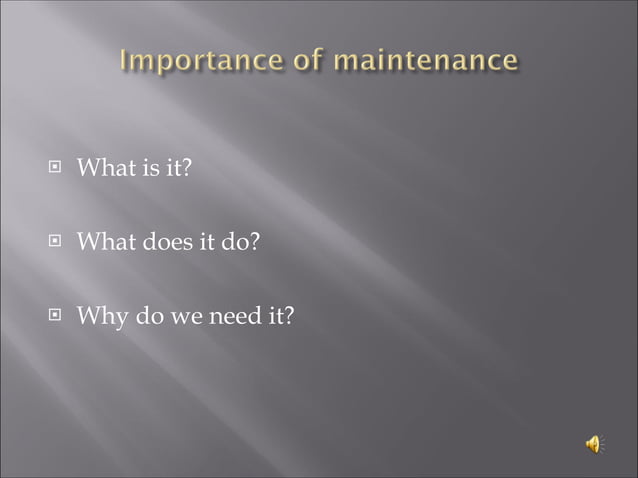 Importance of maintenance

What is it?

What does it do?

Why do we need it?